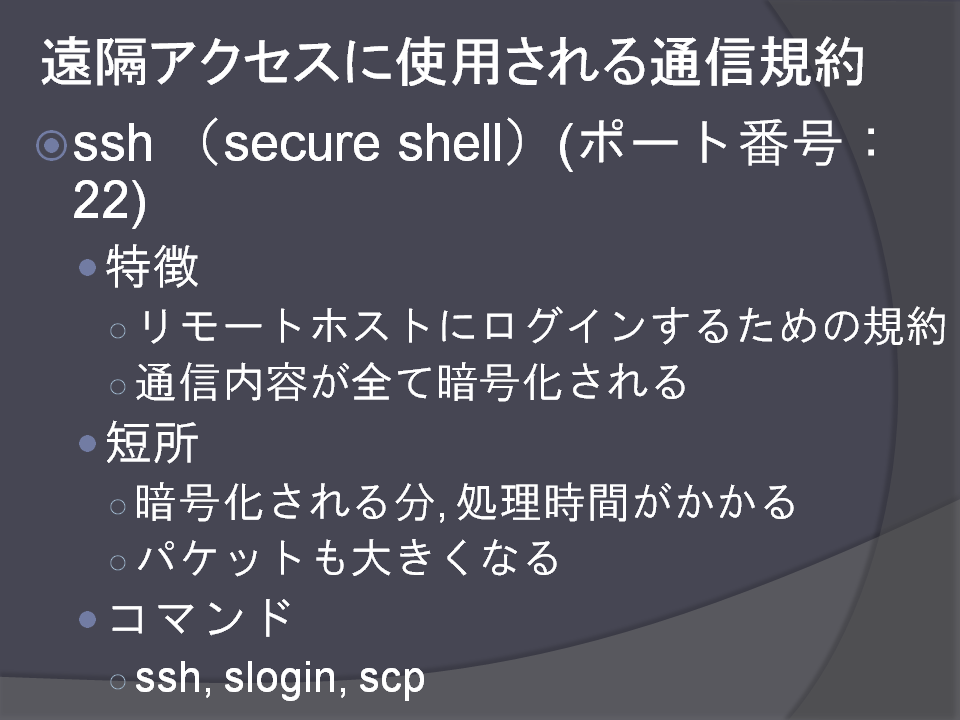 遠隔アクセスに使用される通信規約

ssh （secure shell）(ポート番号：22)

特徴

リモートホストにログインするための規約

通信内容が全て暗号化される

短所

暗号化される分, 処理時間がかかる

パケットも大きくなる

コマンド

ssh, slogin, scp